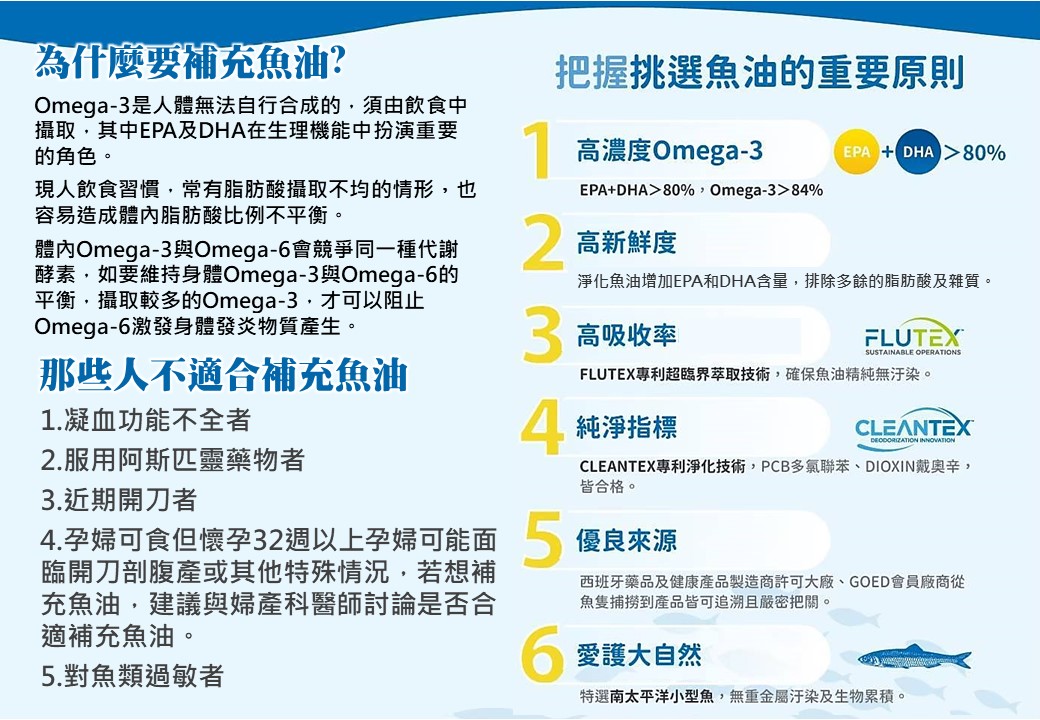 為什麼要補充魚油?

Omega-3是人體無法自行合成的，須由飲食中攝取，其中EPA及DHA在生理機能中扮演重要的角色。

現人飲食習慣，常有脂肪酸攝取不均的情形，也容易造成體內脂肪酸比例不平衡。

體內Omega-3與Omega-6會競爭同一種代謝酵素，如要維持身體Omega-3與Omega-6的平衡，攝取較多的Omega-3，才可以阻止Omega-6激發身體發炎物質產生。

那些人不適合補充魚油

1.凝血功能不全者

2.服用阿斯匹靈藥物者

3.近期開刀者

4.孕婦可食但懷孕32週以上孕婦可能面臨開刀剖腹產或其他特殊情況，若想補充魚油，建議與婦產科醫師討論是否合適補充魚油。

5.對魚類過敏者

把握挑選魚油的重要原則

1 高濃度Omega-3
EPA + DHA >80%
EPA+DHA>80%，Omega-3>84%

2 高新鮮度
淨化魚油增加EPA和DHA含量，排除多餘的脂肪酸及雜質。

3 高吸收率
FLUTEX SUSTAINABLE OPERATIONS
FLUTEX專利超臨界萃取技術，確保魚油精純無汙染。

4 純淨指標
CLEANTEX DEODORIZATION INNOVATION
CLEANTEX專利淨化技術，PCB多氯聯苯、DIOXIN戴奧辛，皆合格。

5 優良來源
西班牙藥品及健康產品製造商許可大廠、GOED會員廠商從魚隻捕撈到產品皆可追溯且嚴密把關。

6 愛護大自然
特選南太平洋小型魚，無重金屬汙染及生物累積。